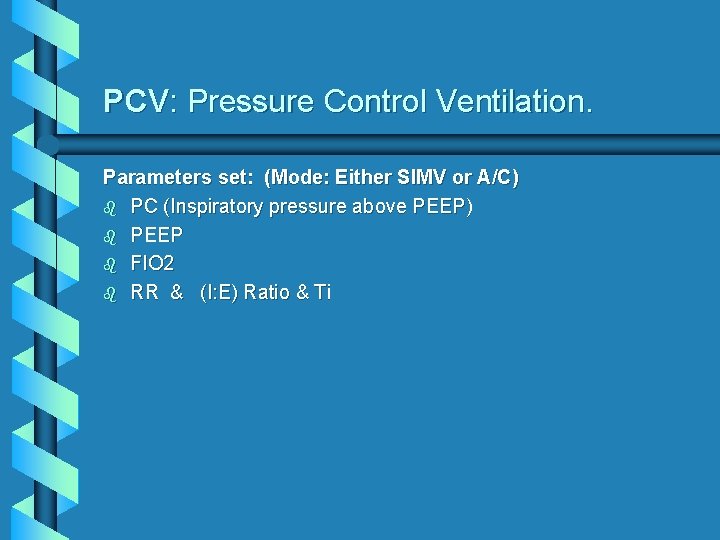 PCV: Pressure Control Ventilation.

Parameters set: (Mode: Either SIMV or A/C)

- PC (Inspiratory pressure above PEEP)
- PEEP
- FIO2
- RR & (I:E) Ratio & Ti